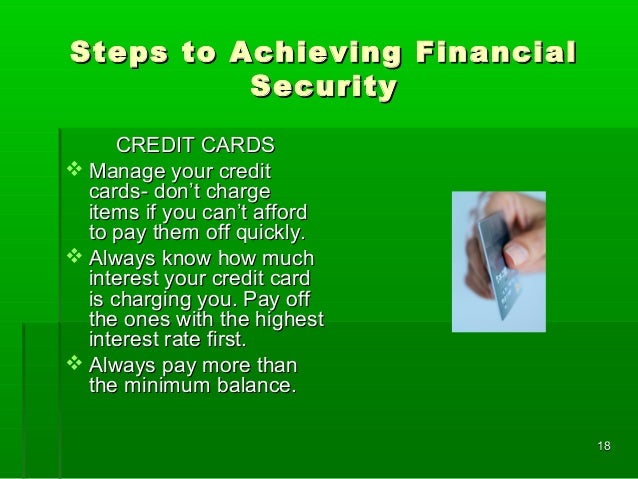 Steps to Achieving Financial Security

CREDIT CARDS

❖ Manage your credit cards- don't charge items if you can't afford to pay them off quickly.
❖ Always know how much interest your credit card is charging you. Pay off the ones with the highest interest rate first.
❖ Always pay more than the minimum balance.

18